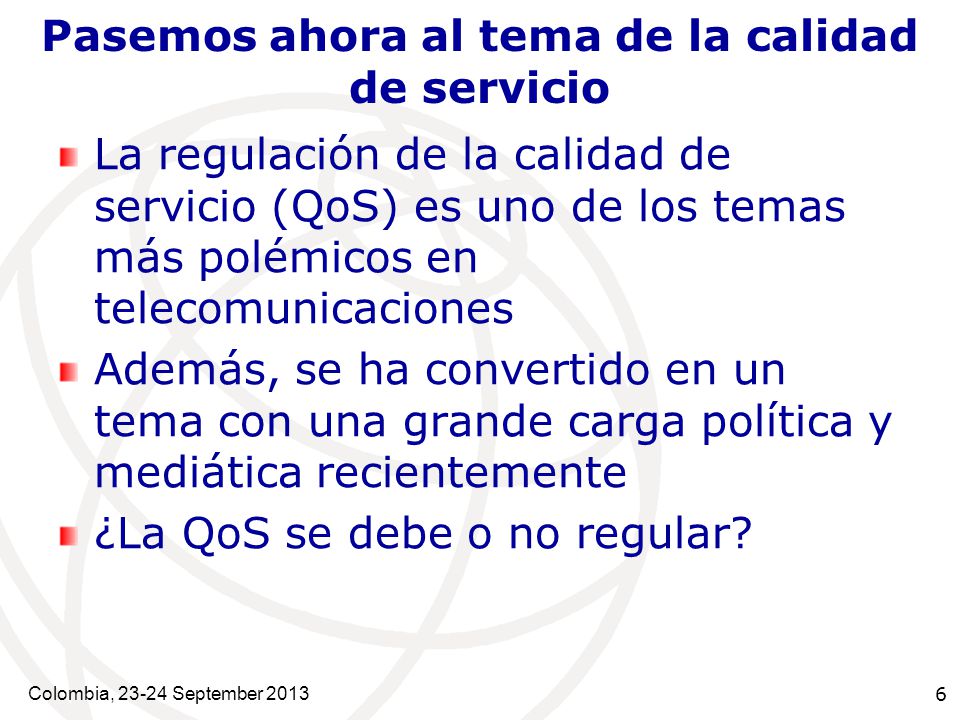 Pasemos ahora al tema de la calidad de servicio

La regulación de la calidad de servicio (QoS) es uno de los temas más polémicos en telecomunicaciones

Además, se ha convertido en un tema con una grande carga política y mediática recientemente

¿La QoS se debe o no regular?

Colombia, 23-24 September 2013

6